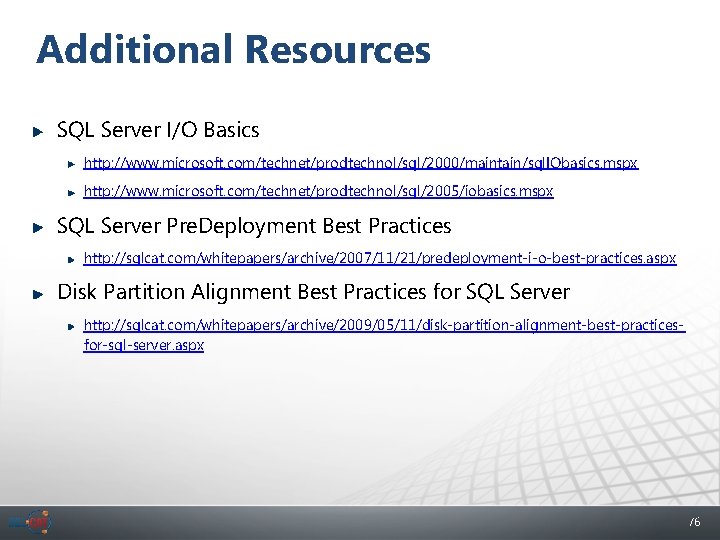 Additional Resources

SQL Server I/O Basics

http://www.microsoft.com/technet/prodtechnol/sql/2000/maintain/sqlIObasics.mspx

http://www.microsoft.com/technet/prodtechnol/sql/2005/iobasics.mspx

SQL Server PreDeployment Best Practices

http://sqlcat.com/whitepapers/archive/2007/11/21/predeployment-i-o-best-practices.aspx

Disk Partition Alignment Best Practices for SQL Server

http://sqlcat.com/whitepapers/archive/2009/05/11/disk-partition-alignment-best-practices-for-sql-server.aspx

76